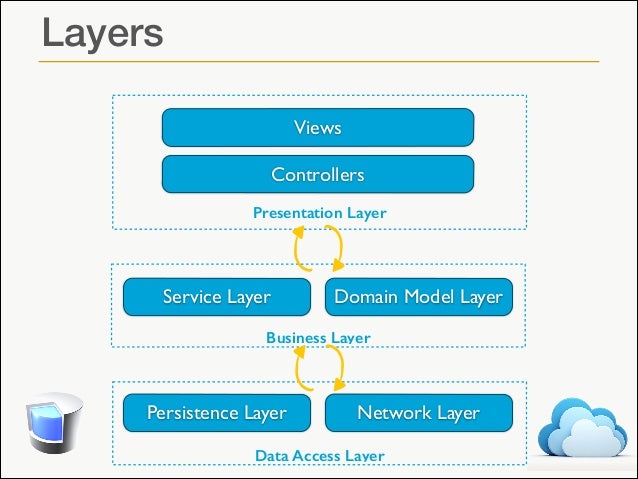 Layers

Views

Controllers

Presentation Layer

Service Layer

Domain Model Layer

Business Layer

Persistence Layer

Network Layer

Data Access Layer